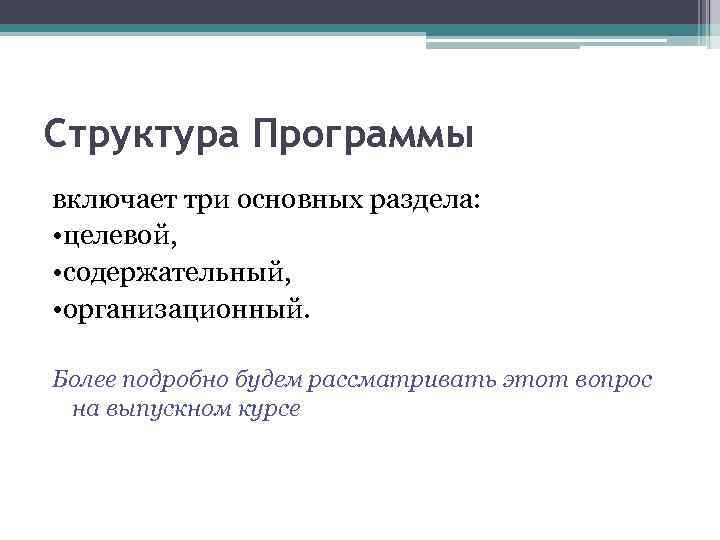 Структура Программы

включает три основных раздела:
•целевой,
•содержательный,
•организационный.

Более подробно будем рассматривать этот вопрос на выпускном курсе